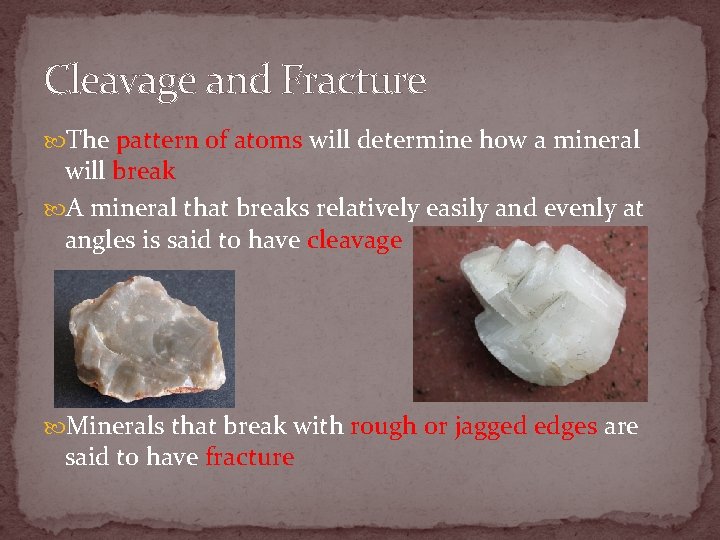 Cleavage and Fracture

The pattern of atoms will determine how a mineral will break

A mineral that breaks relatively easily and evenly at angles is said to have cleavage

Minerals that break with rough or jagged edges are said to have fracture